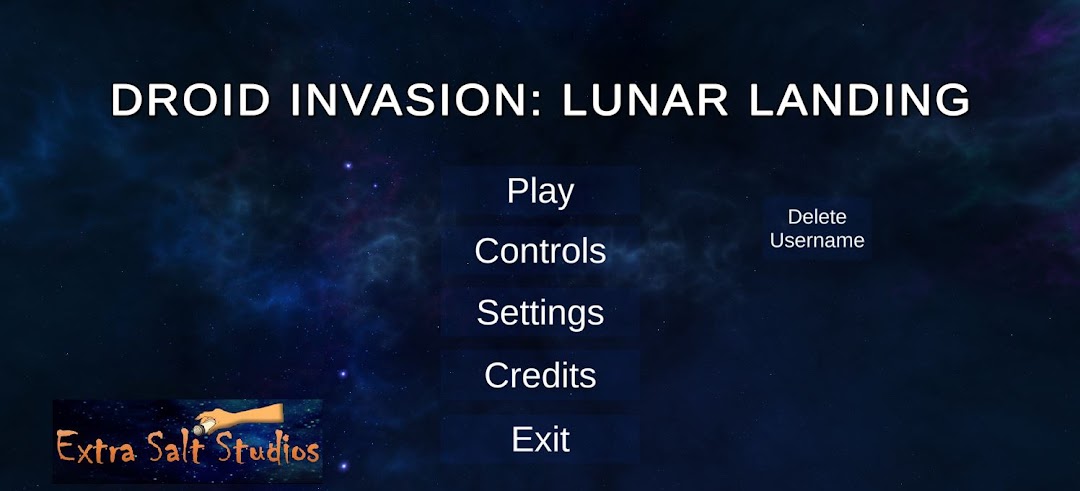 DROID INVASION: LUNAR LANDING

Play

Controls

Settings

Credits

Exit

Delete Username

Extra Salt Studios